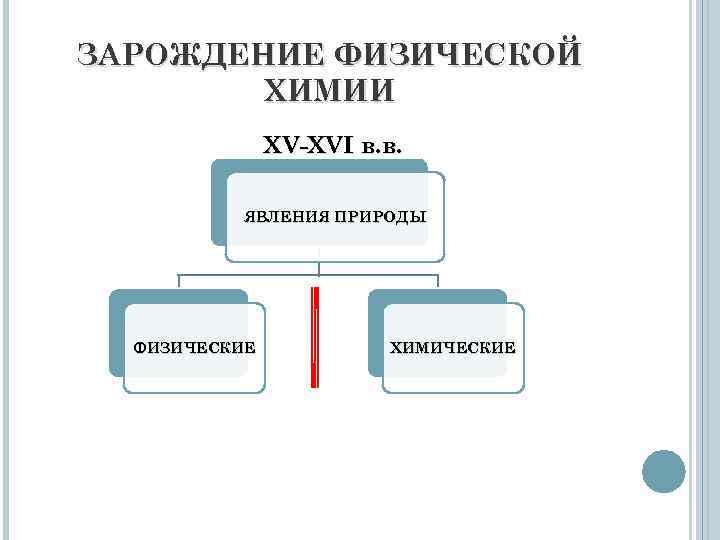 ЗАРОЖДЕНИЕ ФИЗИЧЕСКОЙ ХИМИИ

XV-XVI в.в.

ЯВЛЕНИЯ ПРИРОДЫ

ФИЗИЧЕСКИЕ

ХИМИЧЕСКИЕ